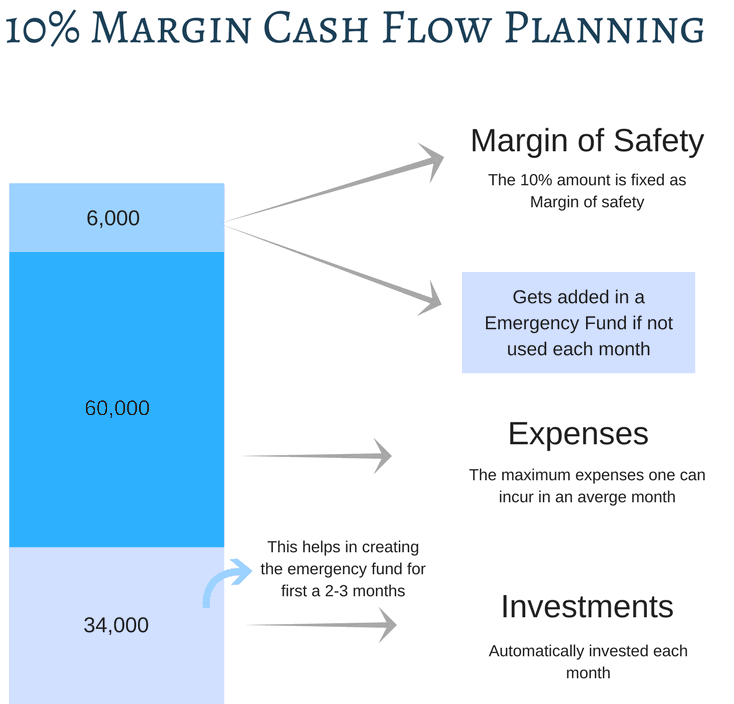 10% Margin Cash Flow Planning

6,000

60,000

34,000

Margin of Safety

The 10% amount is fixed as Margin of safety

Gets added in a Emergency Fund if not used each month

Expenses

The maximum expenses one can incur in an averge month

This helps in creating the emergency fund for first a 2-3 months

Investments

Automatically invested each month